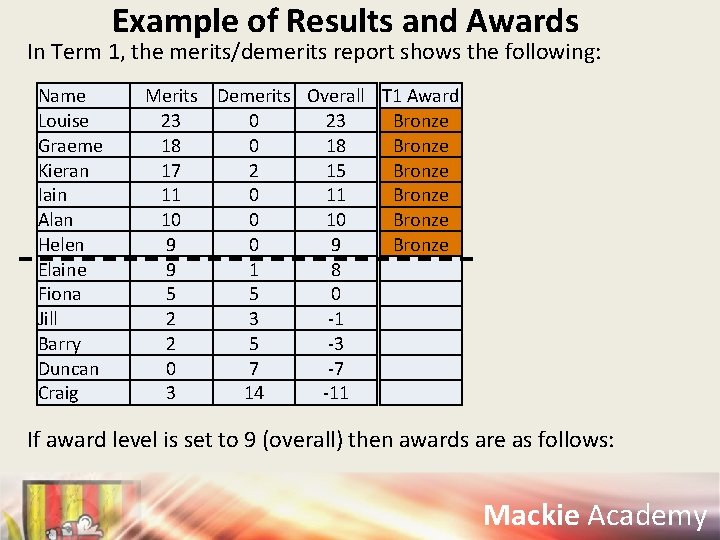 Example of Results and Awards

In Term 1, the merits/demerits report shows the following:

| Name | Merits | Demerits | Overall | T1 Award |
|---|---|---|---|---|
| Louise | 23 | 0 | 23 | Bronze |
| Graeme | 18 | 0 | 18 | Bronze |
| Kieran | 17 | 2 | 15 | Bronze |
| Iain | 11 | 0 | 11 | Bronze |
| Alan | 10 | 0 | 10 | Bronze |
| Helen | 9 | 0 | 9 | Bronze |
| Elaine | 9 | 1 | 8 | |
| Fiona | 5 | 5 | 0 | |
| Jill | 2 | 3 | -1 | |
| Barry | 2 | 5 | -3 | |
| Duncan | 0 | 7 | -7 | |
| Craig | 3 | 14 | -11 | |

If award level is set to 9 (overall) then awards are as follows:

Mackie Academy